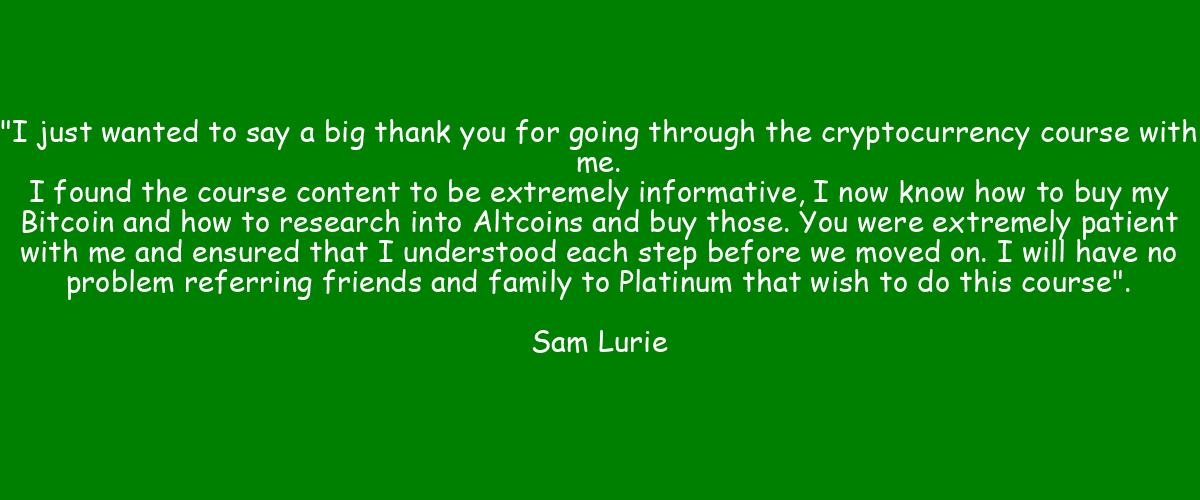 "I just wanted to say a big thank you for going through the cryptocurrency course with me.
I found the course content to be extremely informative, I now know how to buy my Bitcoin and how to research into Altcoins and buy those. You were extremely patient with me and ensured that I understood each step before we moved on. I will have no problem referring friends and family to Platinum that wish to do this course".

Sam Lurie